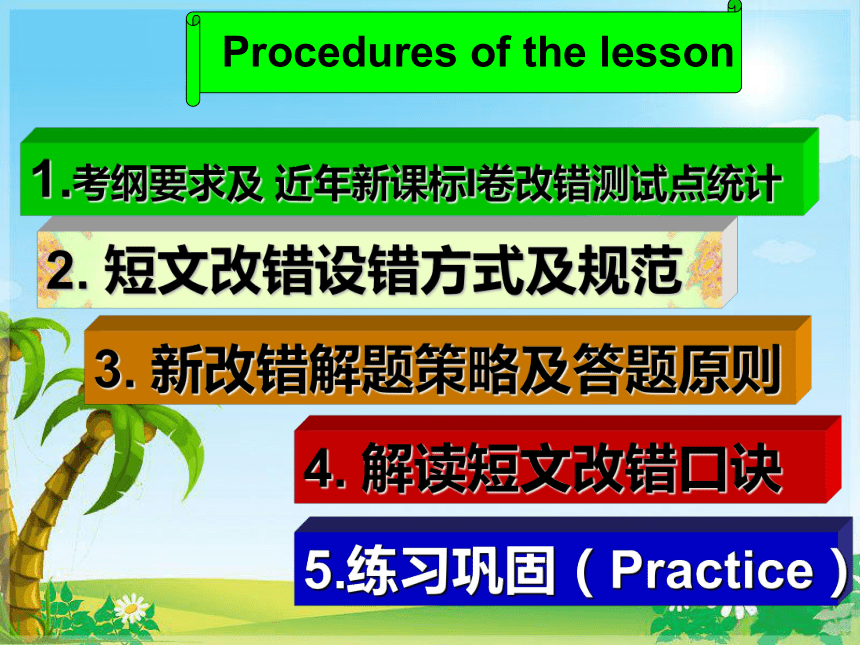 Procedures of the lesson

1.考纲要求及 近年新课标I卷改错测试点统计

2. 短文改错设错方式及规范

3. 新改错解题策略及答题原则

4. 解读短文改错口诀

5.练习巩固（Practice）